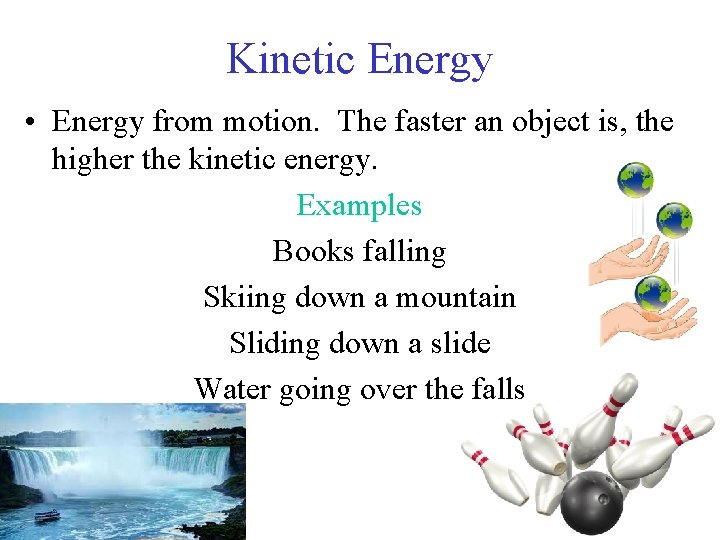 Kinetic Energy

• Energy from motion. The faster an object is, the higher the kinetic energy.

Examples

Books falling

Skiing down a mountain

Sliding down a slide

Water going over the falls